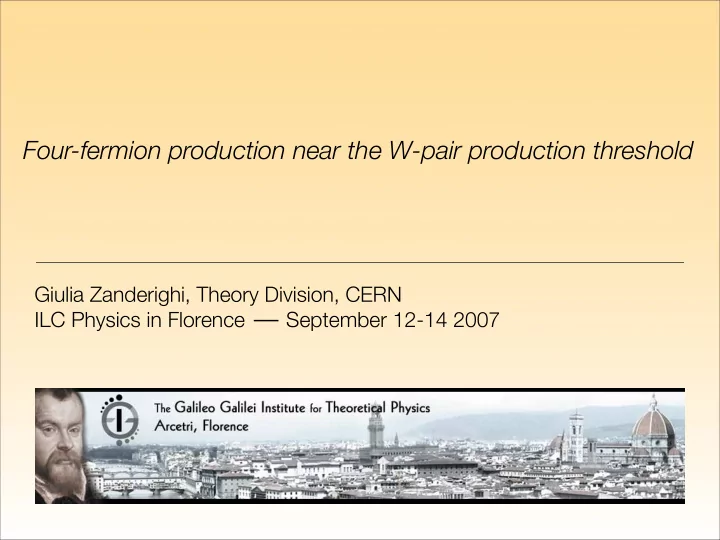 Four-fermion production near the W-pair production threshold

Giulia Zanderighi, Theory Division, CERN
ILC Physics in Florence — September 12-14 2007

The Galileo Galilei Institute for Theoretical Physics
Arcetri, Florence